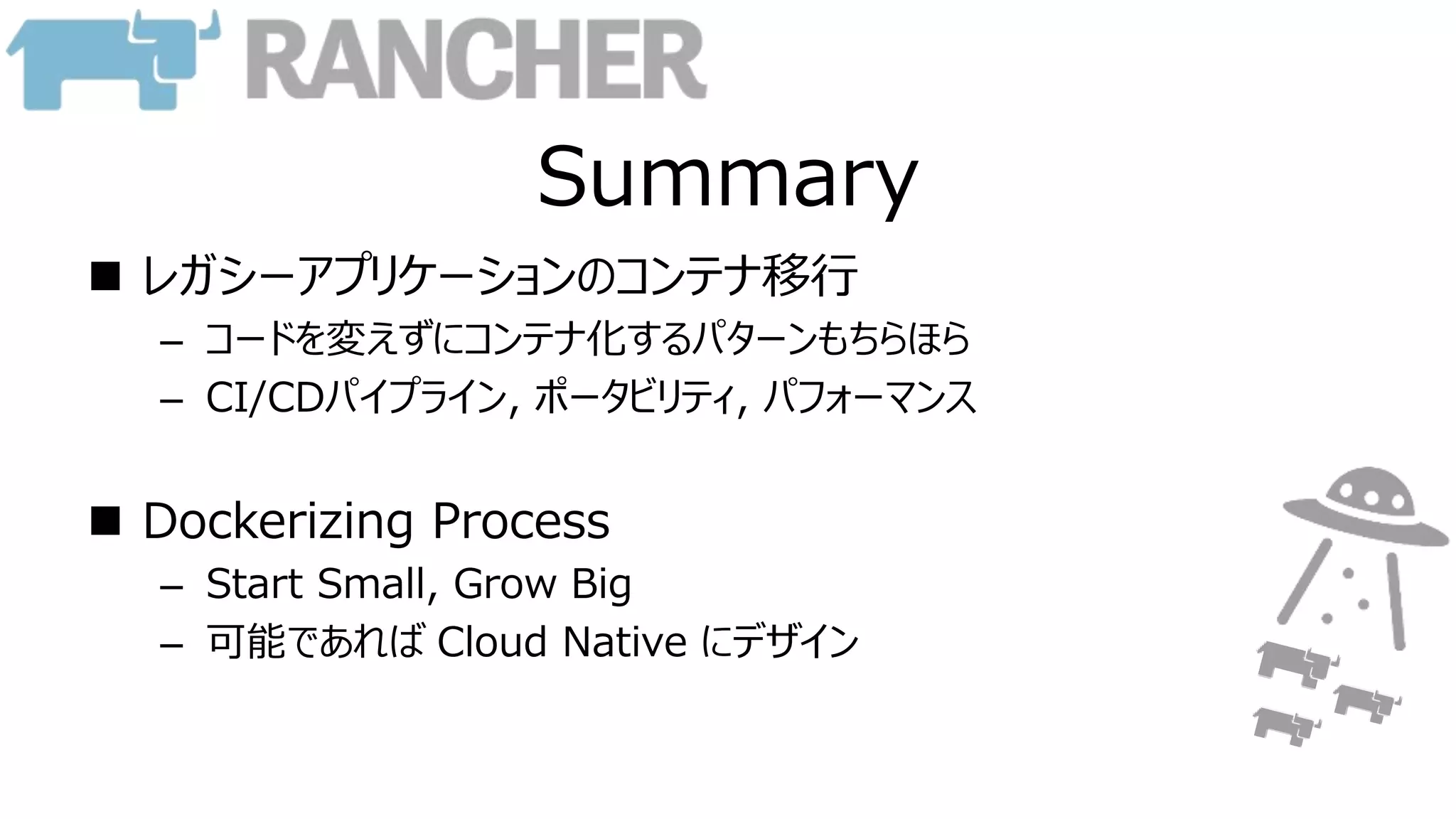 RANCHER

Summary

■ レガシーアプリケーションのコンテナ移行
– コードを変えずにコンテナ化するパターンもちらほら
– CI/CDパイプライン, ポータビリティ, パフォーマンス

■ Dockerizing Process
– Start Small, Grow Big
– 可能であれば Cloud Native にデザイン